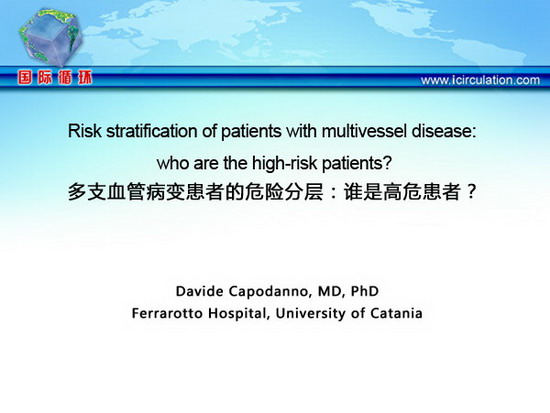 国际循环

www.icirculation.com

Risk stratification of patients with multivessel disease: who are the high-risk patients?
多支血管病变患者的危险分层：谁是高危患者？

Davide Capodanno, MD, PhD
Ferrarotto Hospital, University of Catania